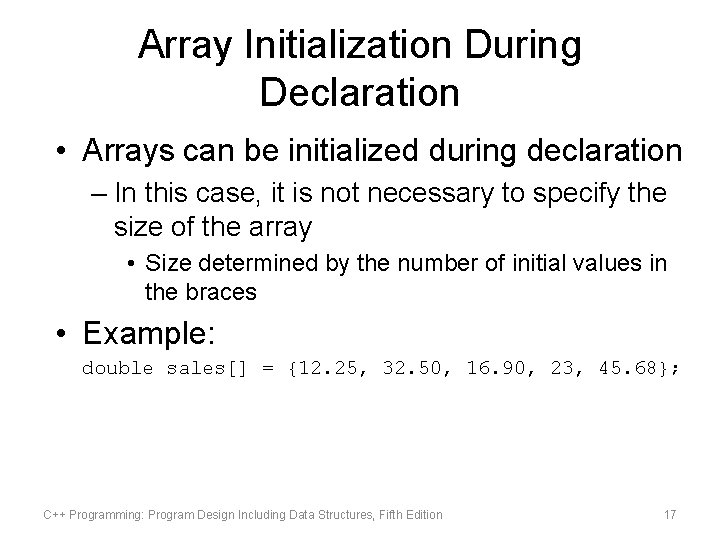 Array Initialization During Declaration

• Arrays can be initialized during declaration

– In this case, it is not necessary to specify the size of the array

• Size determined by the number of initial values in the braces

• Example:

double sales[] = {12.25, 32.50, 16.90, 23, 45.68};

C++ Programming: Program Design Including Data Structures, Fifth Edition

17